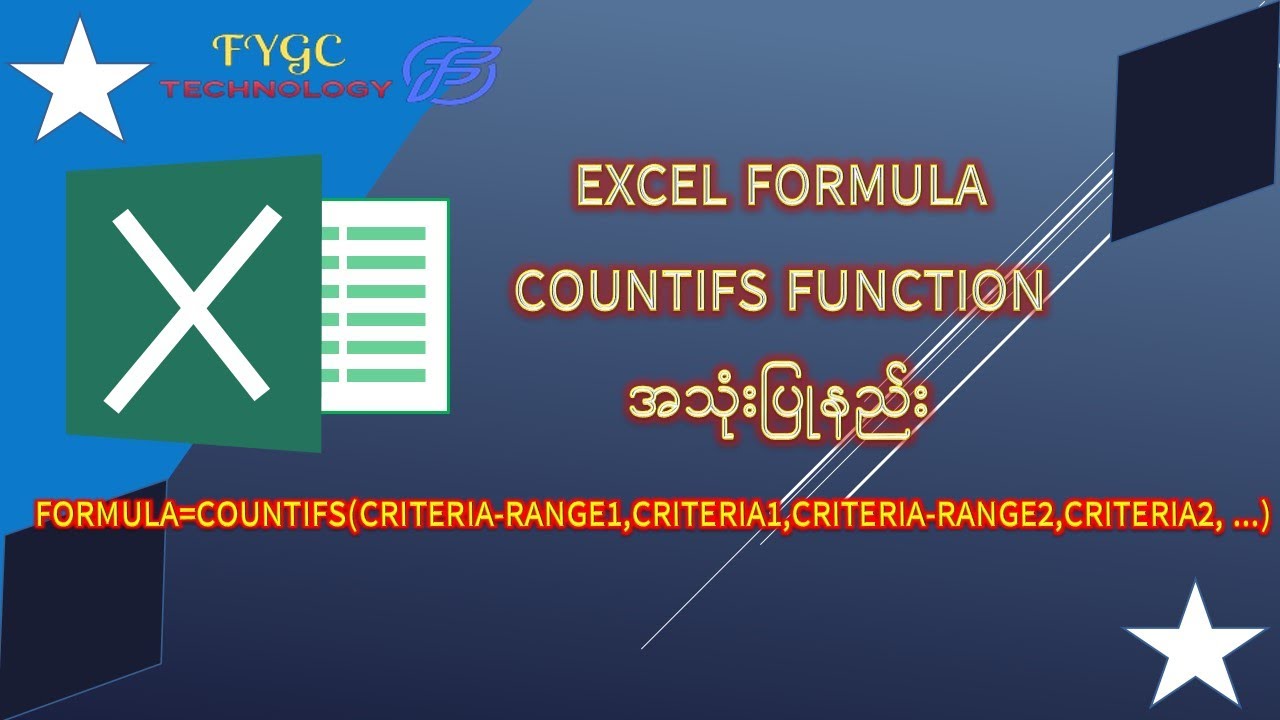 FYGC
TECHNOLOGY

EXCEL FORMULA

COUNTIFS FUNCTION

အသုံးပြုနည်း

FORMULA=COUNTIFS(CRITERIA-RANGE1,CRITERIA1,CRITERIA-RANGE2,CRITERIA2, ...)